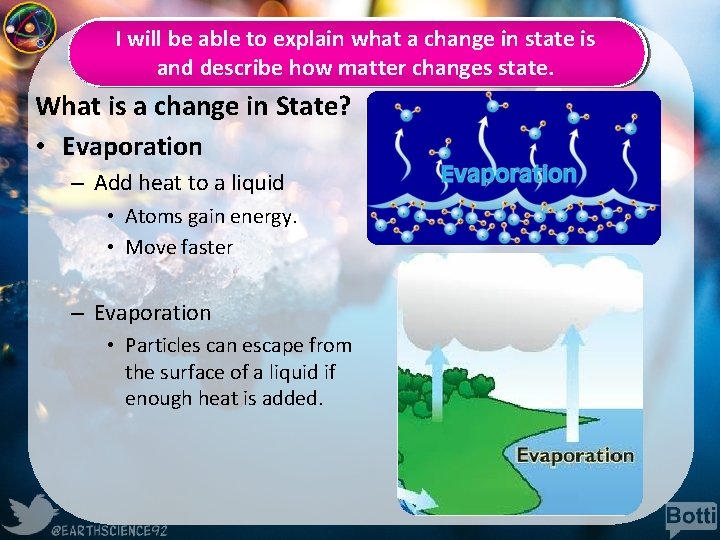 I will be able to explain what a change in state is and describe how matter changes state.

What is a change in State?

• Evaporation
– Add heat to a liquid
• Atoms gain energy.
• Move faster

– Evaporation
• Particles can escape from the surface of a liquid if enough heat is added.

Evaporation

Evaporation

@EARTHSCIENCE92

Botti